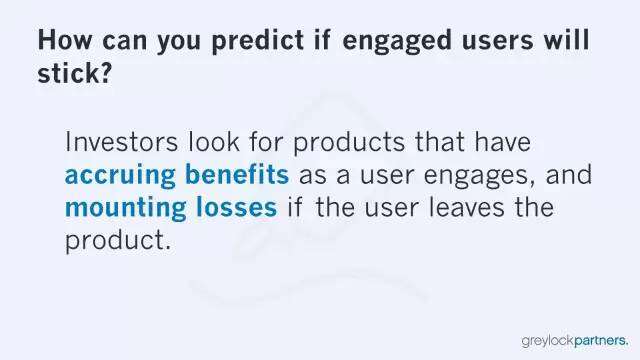 How can you predict if engaged users will stick?

Investors look for products that have accruing benefits as a user engages, and mounting losses if the user leaves the product.

greylockpartners.